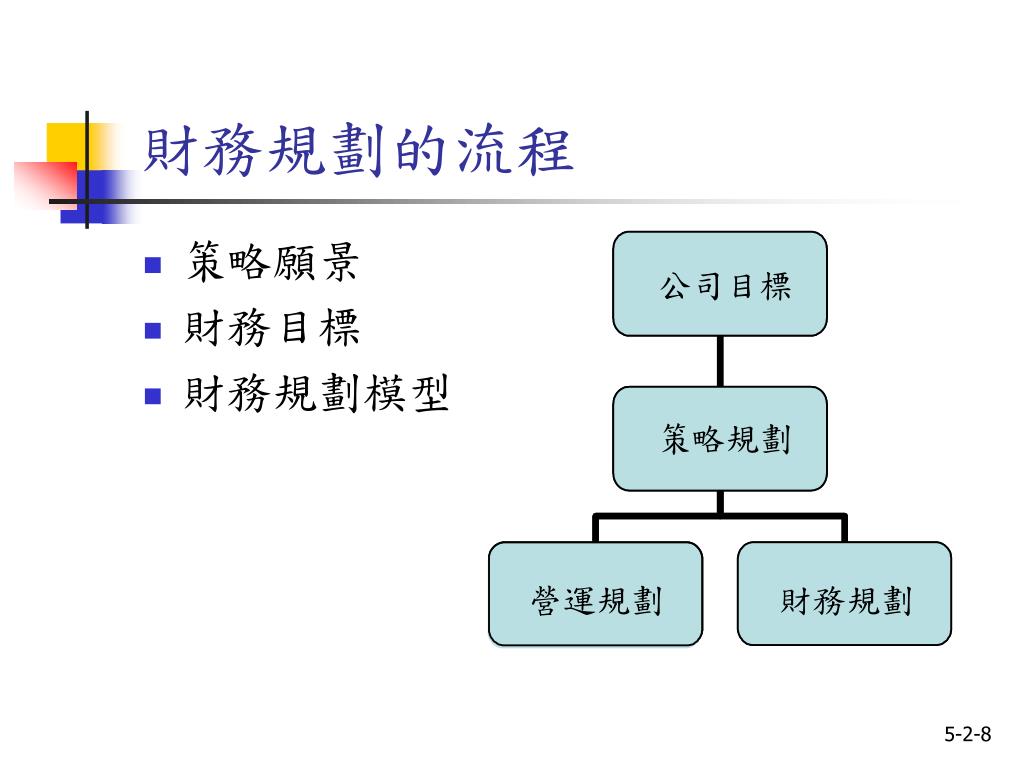 財務規劃的流程

- 策略願景
- 財務目標
- 財務規劃模型

公司目標

策略規劃

營運規劃

財務規劃

5-2-8